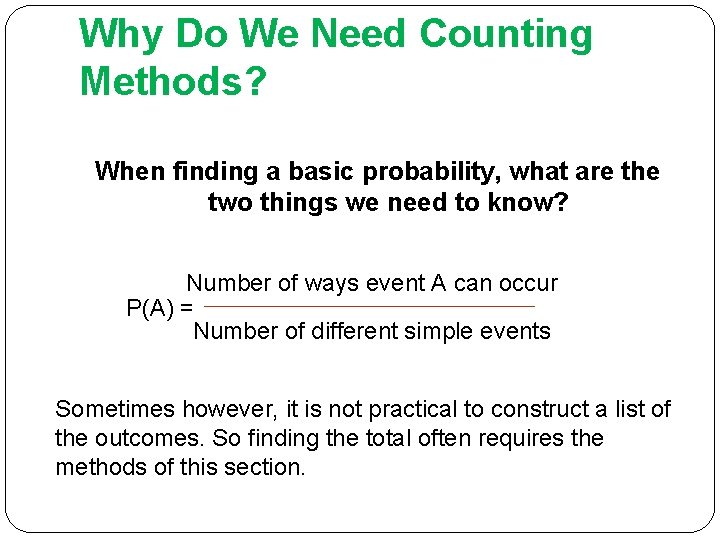 Why Do We Need Counting Methods?

When finding a basic probability, what are the two things we need to know?

$P(A) = \frac{\text{Number of ways event A can occur}}{\text{Number of different simple events}}$

Sometimes however, it is not practical to construct a list of the outcomes. So finding the total often requires the methods of this section.